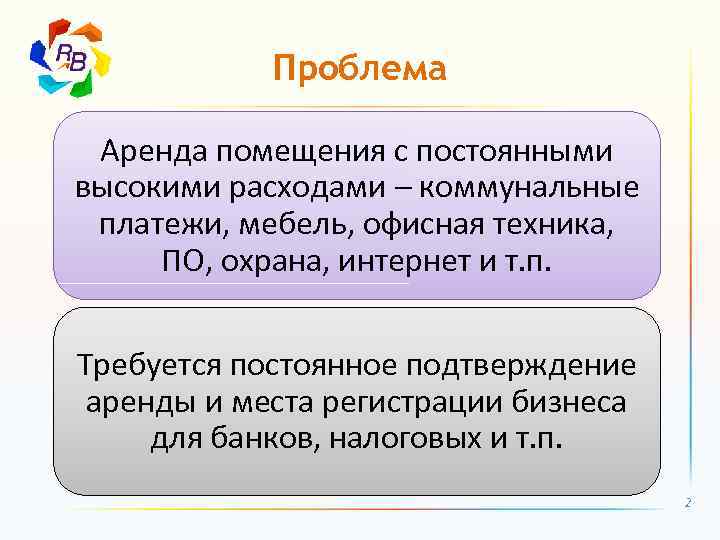 RB

Проблема

Аренда помещения с постоянными высокими расходами – коммунальные платежи, мебель, офисная техника, ПО, охрана, интернет и т.п.

Требуется постоянное подтверждение аренды и места регистрации бизнеса для банков, налоговых и т.п.

2